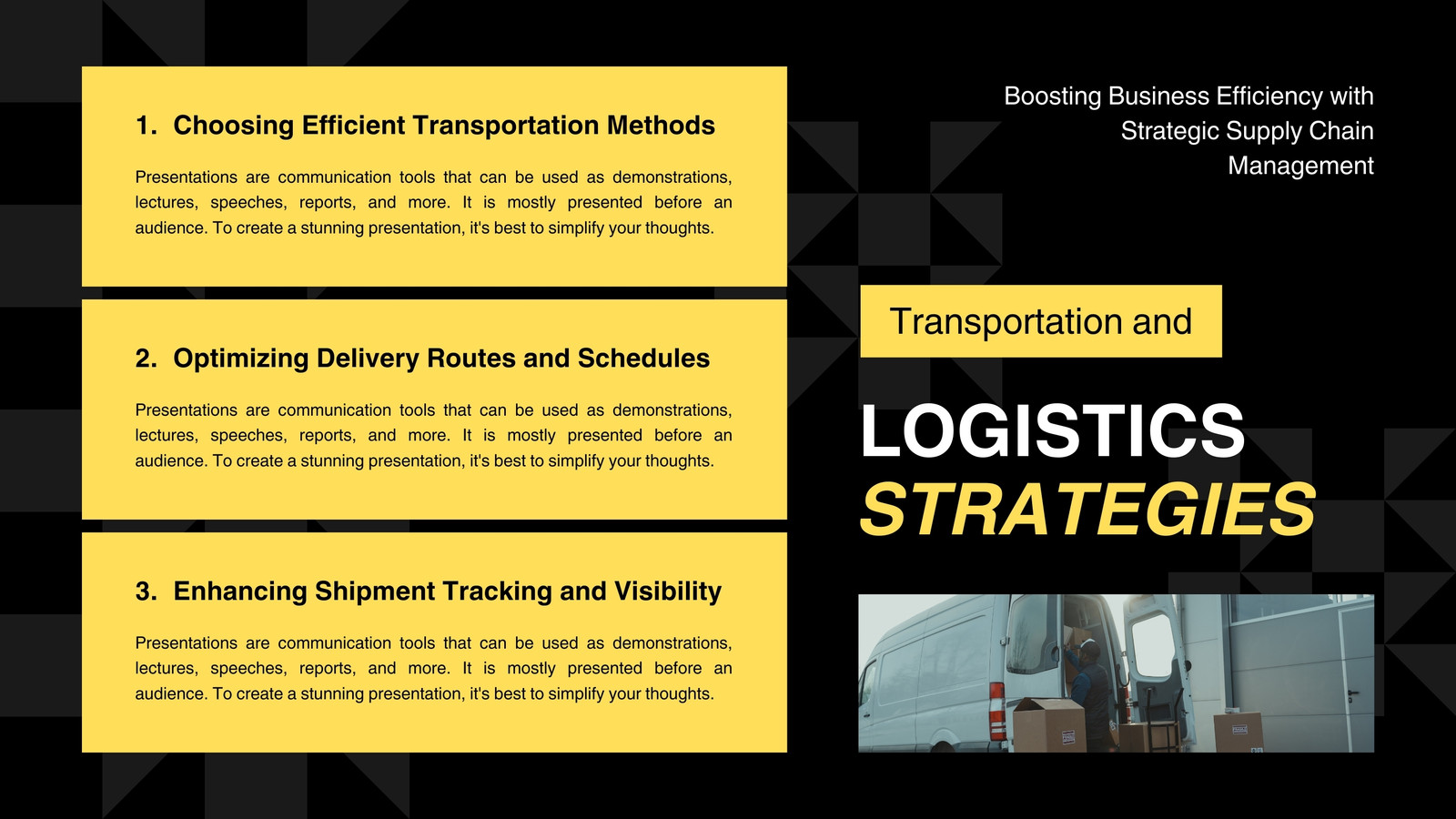 1. Choosing Efficient Transportation Methods

Presentations are communication tools that can be used as demonstrations, lectures, speeches, reports, and more. It is mostly presented before an audience. To create a stunning presentation, it's best to simplify your thoughts.

2. Optimizing Delivery Routes and Schedules

Presentations are communication tools that can be used as demonstrations, lectures, speeches, reports, and more. It is mostly presented before an audience. To create a stunning presentation, it's best to simplify your thoughts.

3. Enhancing Shipment Tracking and Visibility

Presentations are communication tools that can be used as demonstrations, lectures, speeches, reports, and more. It is mostly presented before an audience. To create a stunning presentation, it's best to simplify your thoughts.

Boosting Business Efficiency with Strategic Supply Chain Management

Transportation and

LOGISTICS
STRATEGIES